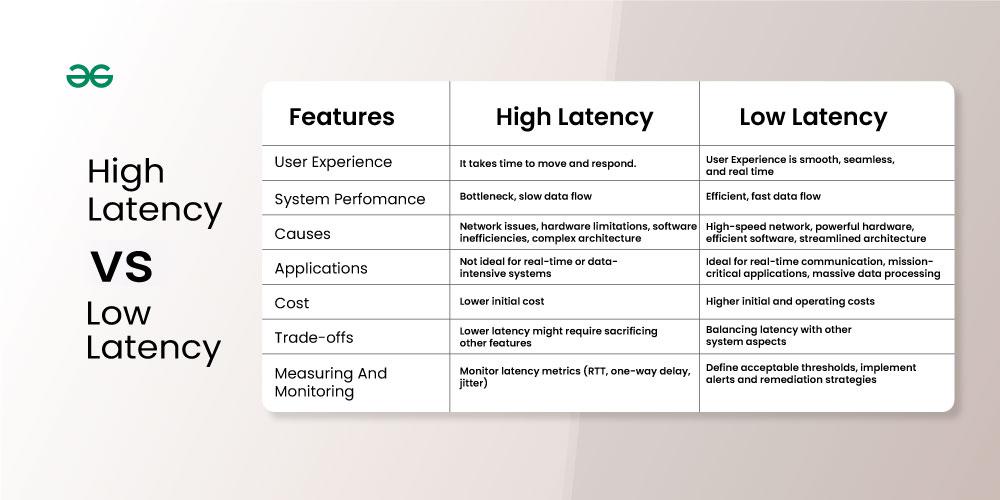 High Latency VS Low Latency

| Features | High Latency | Low Latency |
|---|---|---|
| User Experience | It takes time to move and respond. | User Experience is smooth, seamless, and real time |
| System Perfomance | Bottleneck, slow data flow | Efficient, fast data flow |
| Causes | Network issues, hardware limitations, software inefficiencies, complex architecture | High-speed network, powerful hardware, efficient software, streamlined architecture |
| Applications | Not ideal for real-time or data-intensive systems | Ideal for real-time communication, mission-critical applications, massive data processing |
| Cost | Lower initial cost | Higher initial and operating costs |
| Trade-offs | Lower latency might require sacrificing other features | Balancing latency with other system aspects |
| Measuring And Monitoring | Monitor latency metrics (RTT, one-way delay, jitter) | Define acceptable thresholds, implement alerts and remediation strategies |